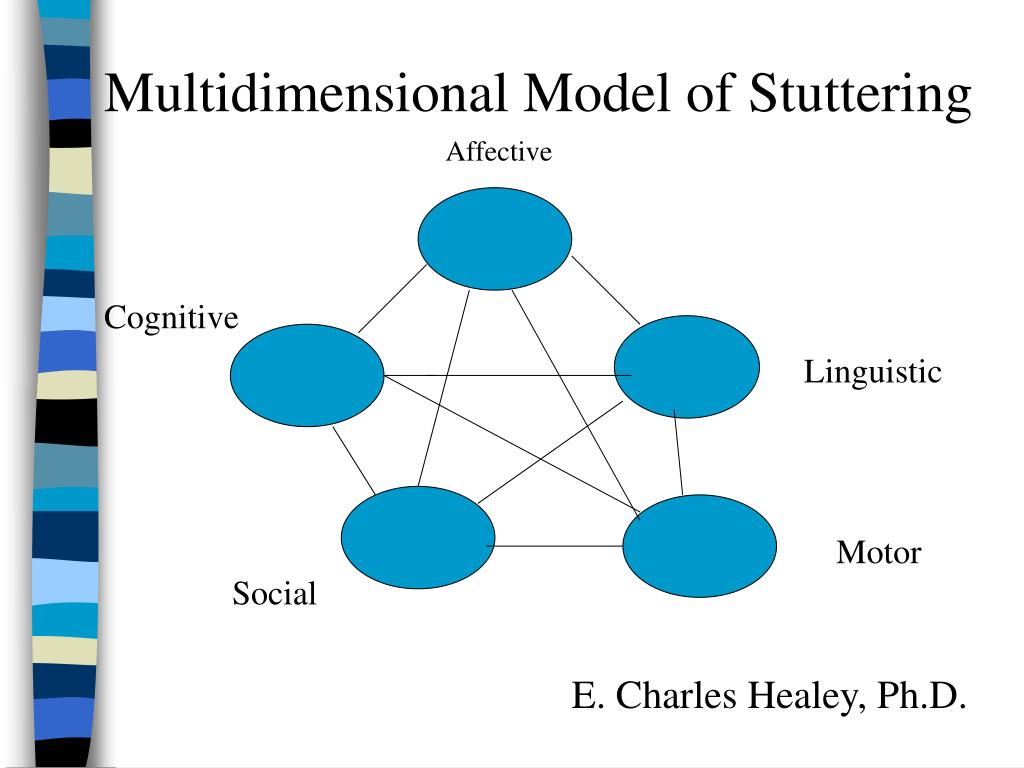 Multidimensional Model of Stuttering

Affective

Cognitive

Linguistic

Motor

Social

E. Charles Healey, Ph.D.